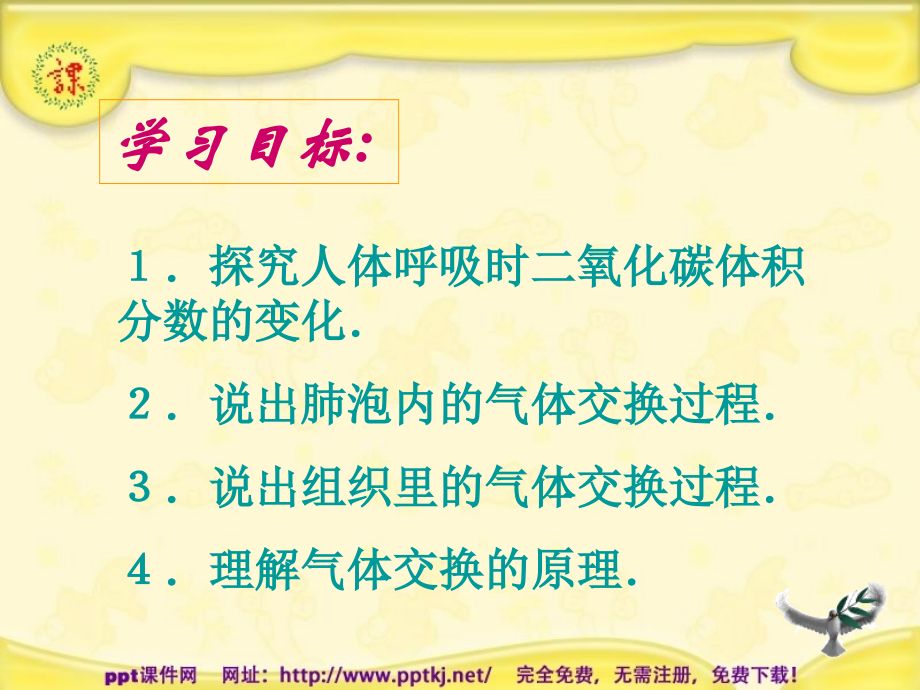 課

学习目标:

１．探究人体呼吸时二氧化碳体积分数的变化.

２．说出肺泡内的气体交换过程.

３．说出组织里的气体交换过程.

４．理解气体交换的原理.

ppt课件网　网址：http://www.pptkj.net/　完全免费，无需注册，免费下载！